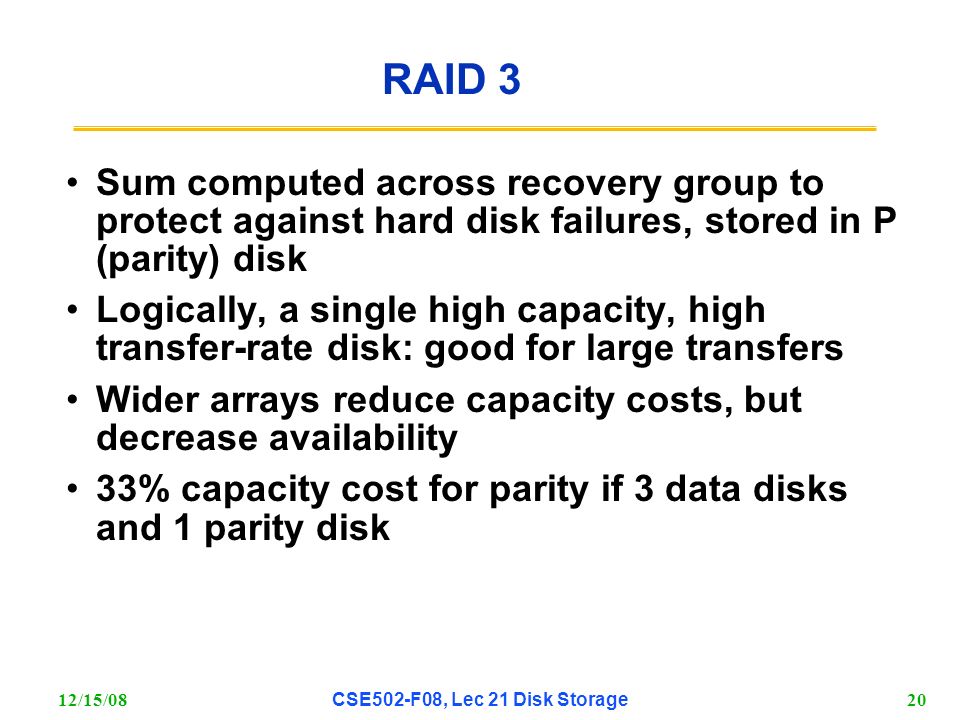 RAID 3

• Sum computed across recovery group to protect against hard disk failures, stored in P (parity) disk

• Logically, a single high capacity, high transfer-rate disk: good for large transfers

• Wider arrays reduce capacity costs, but decrease availability

• 33% capacity cost for parity if 3 data disks and 1 parity disk

12/15/08 CSE502-F08, Lec 21 Disk Storage 20